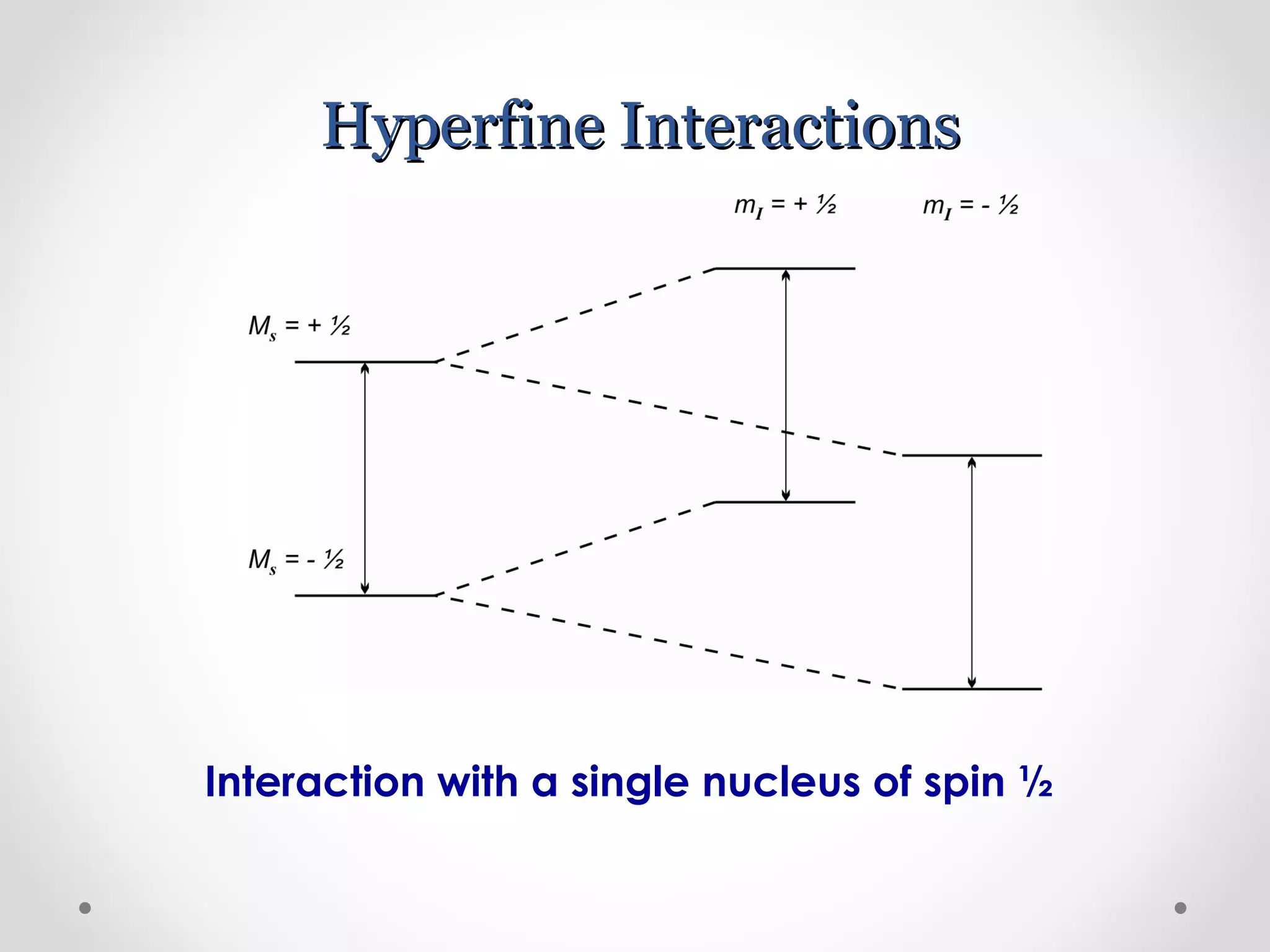 Hyperfine Interactions

$m_I = + ½$

$m_I = - ½$

$M_s = + ½$

$M_s = - ½$

Interaction with a single nucleus of spin ½